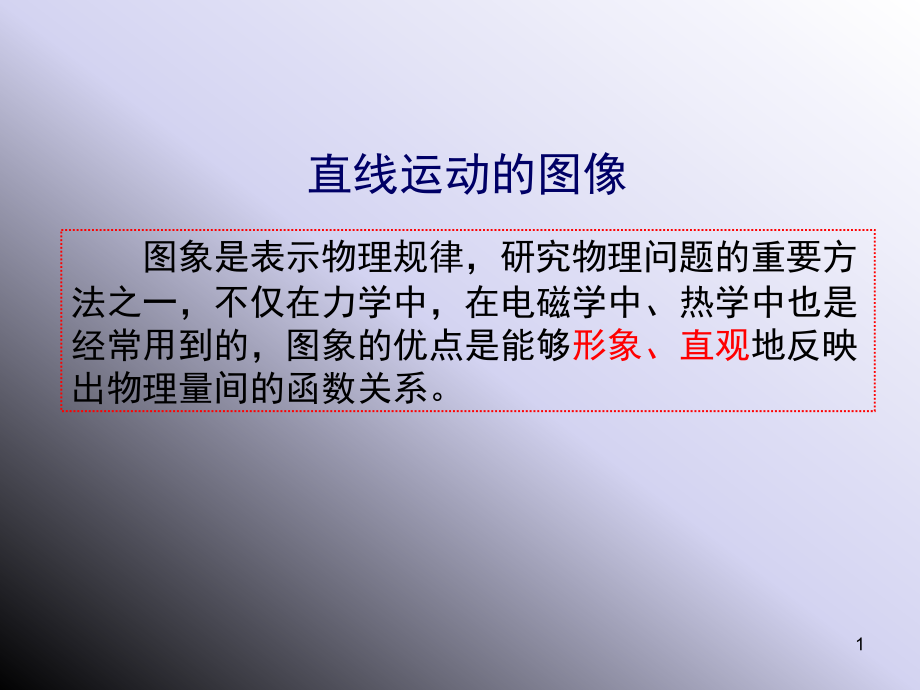 直线运动的图像

图象是表示物理规律，研究物理问题的重要方法之一，不仅在力学中，在电磁学中、热学中也是经常用到的，图象的优点是能够形象、直观地反映出物理量间的函数关系。

1